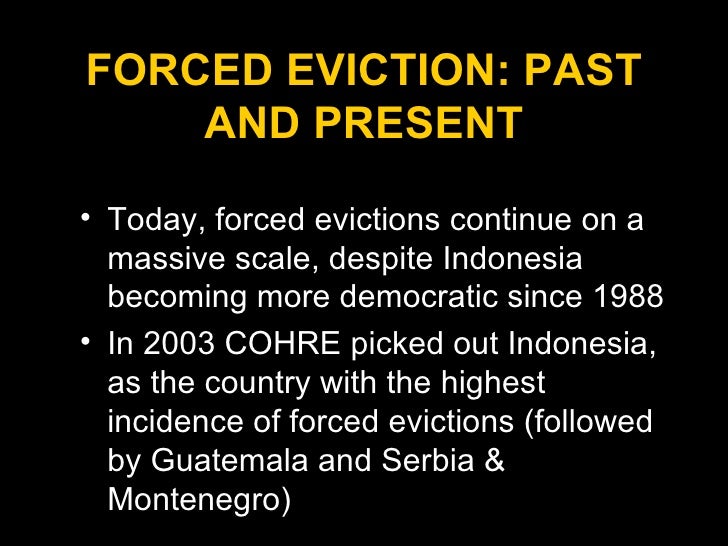 FORCED EVICTION: PAST AND PRESENT

• Today, forced evictions continue on a massive scale, despite Indonesia becoming more democratic since 1988

• In 2003 COHRE picked out Indonesia, as the country with the highest incidence of forced evictions (followed by Guatemala and Serbia & Montenegro)